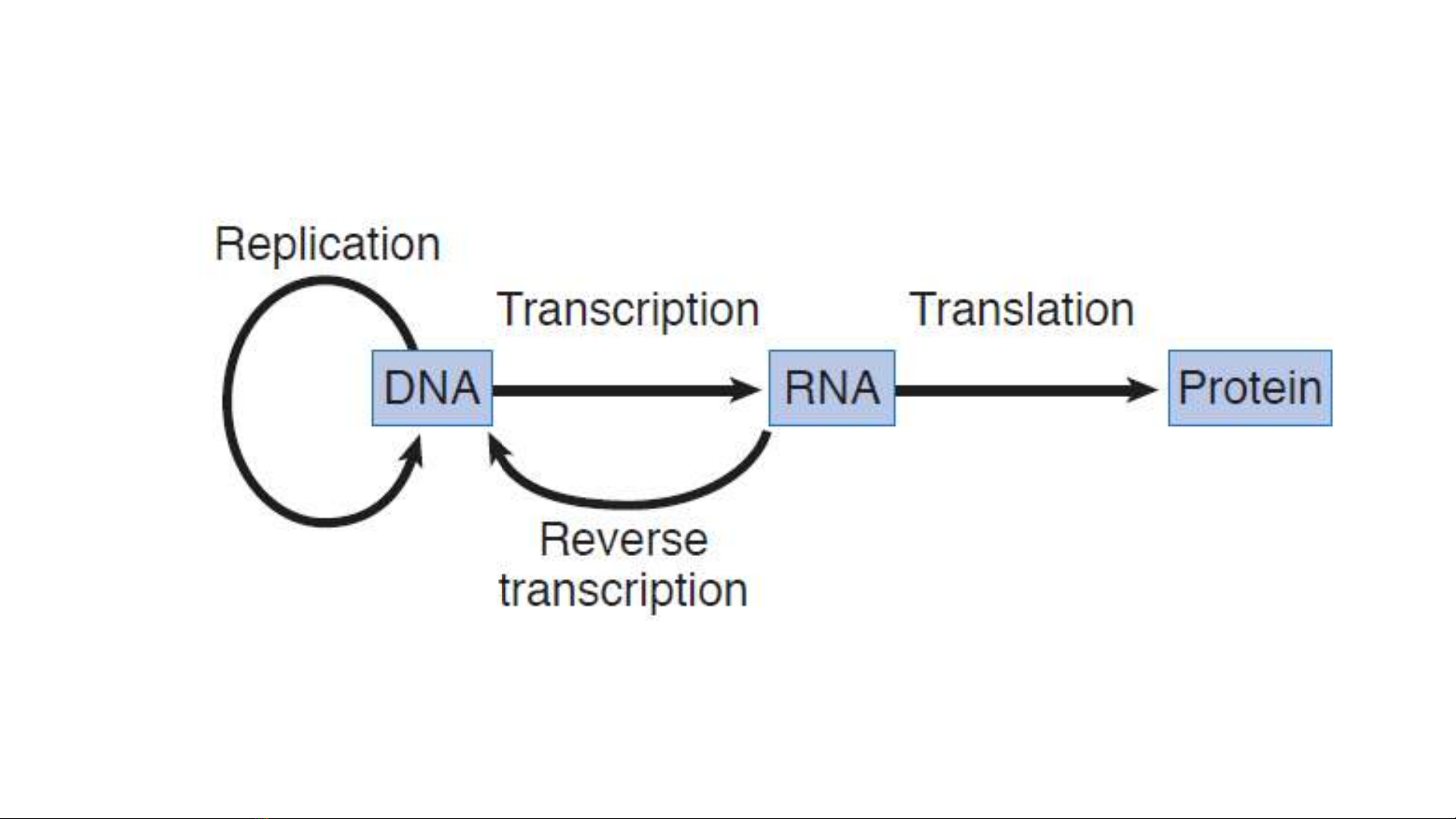 Replication

Transcription

Translation

DNA

RNA

Protein

Reverse transcription